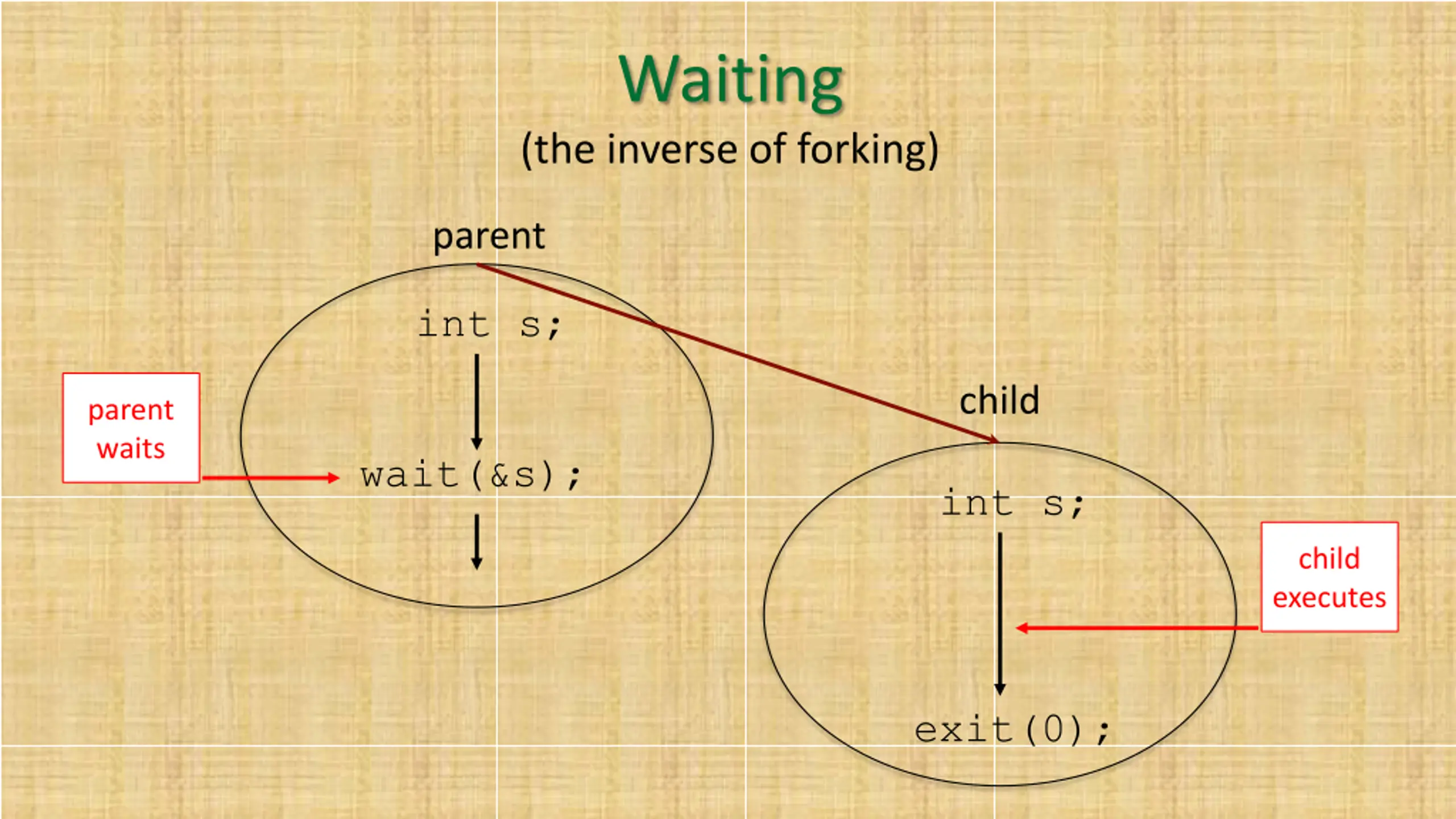 Waiting

(the inverse of forking)

parent

int s;

parent waits

wait(&s);

child

int s;

child executes

exit(0);